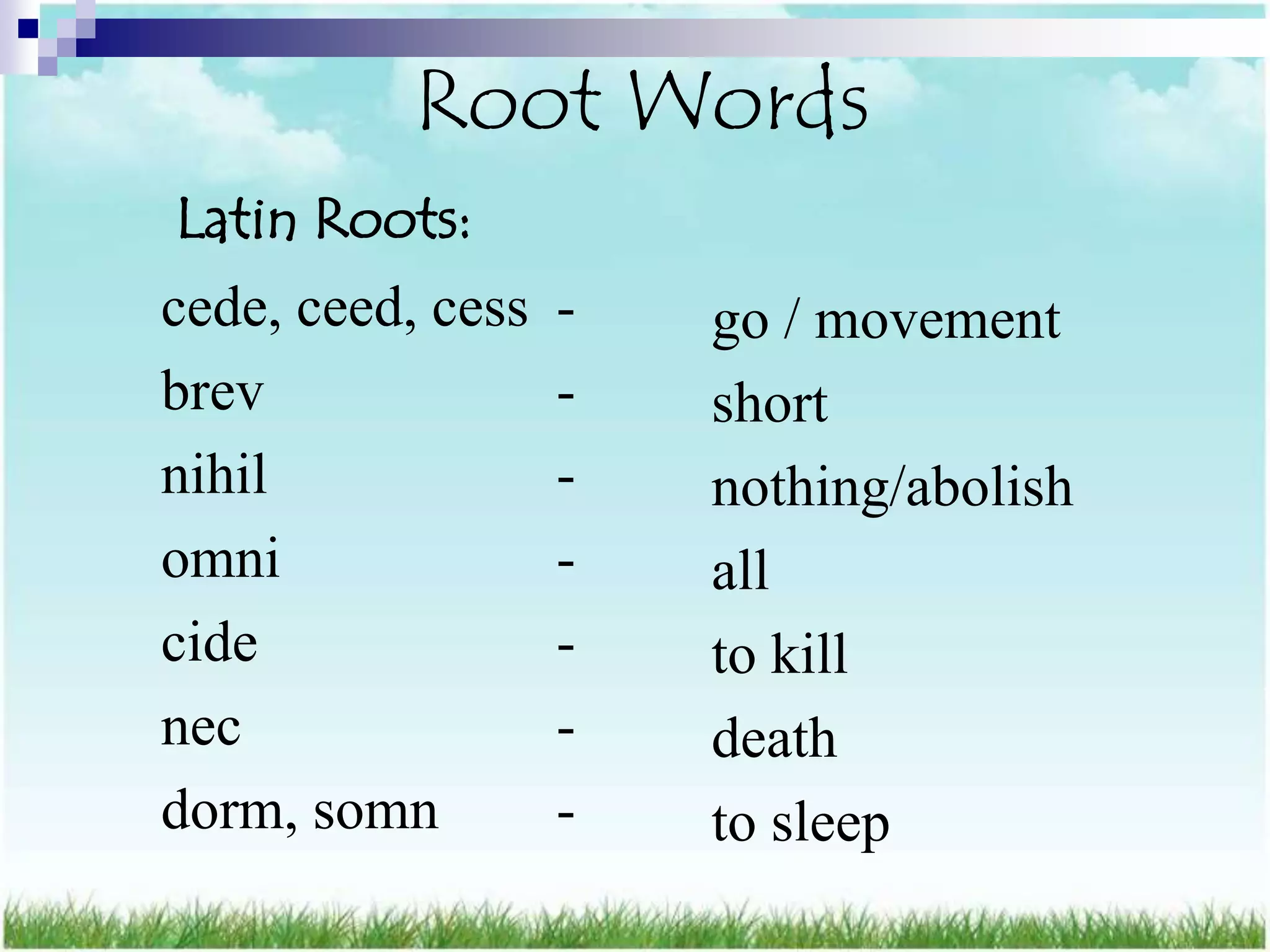 Root Words

Latin Roots:

cede, ceed, cess - go / movement

brev - short

nihil - nothing/abolish

omni - all

cide - to kill

nec - death

dorm, somn - to sleep